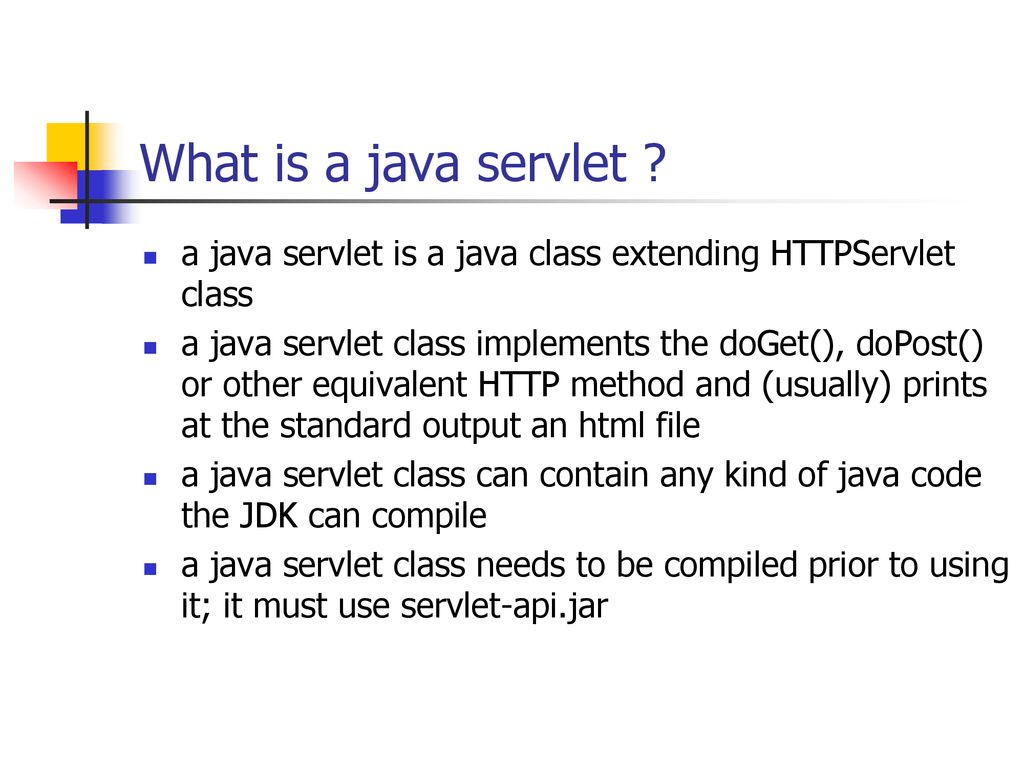 What is a java servlet ?

- a java servlet is a java class extending HTTPServlet class
- a java servlet class implements the doGet(), doPost() or other equivalent HTTP method and (usually) prints at the standard output an html file
- a java servlet class can contain any kind of java code the JDK can compile
- a java servlet class needs to be compiled prior to using it; it must use servlet-api.jar